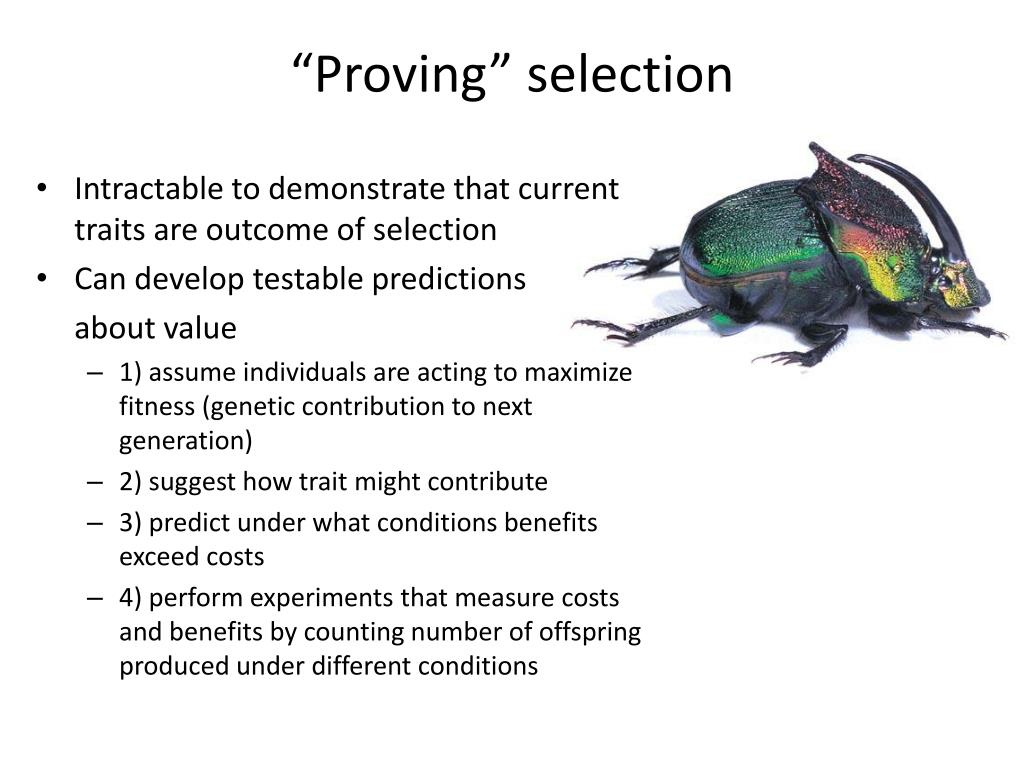 “Proving” selection

• Intractable to demonstrate that current traits are outcome of selection
• Can develop testable predictions about value
– 1) assume individuals are acting to maximize fitness (genetic contribution to next generation)
– 2) suggest how trait might contribute
– 3) predict under what conditions benefits exceed costs
– 4) perform experiments that measure costs and benefits by counting number of offspring produced under different conditions